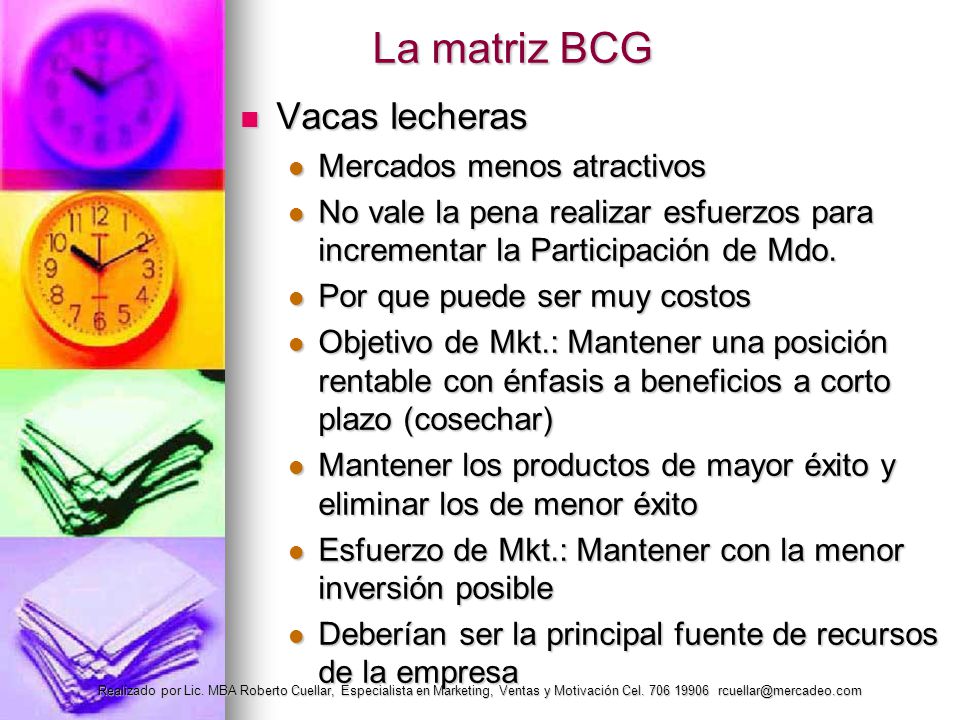 La matriz BCG

Vacas lecheras

Mercados menos atractivos

No vale la pena realizar esfuerzos para incrementar la Participación de Mdo.

Por que puede ser muy costos

Objetivo de Mkt.: Mantener una posición rentable con énfasis a beneficios a corto plazo (cosechar)

Mantener los productos de mayor éxito y eliminar los de menor éxito

Esfuerzo de Mkt.: Mantener con la menor inversión posible

Deberían ser la principal fuente de recursos de la empresa

Realizado por Lic. MBA Roberto Cuellar, Especialista en Marketing, Ventas y Motivación Cel. 706 19906 rcuellar@mercadeo.com